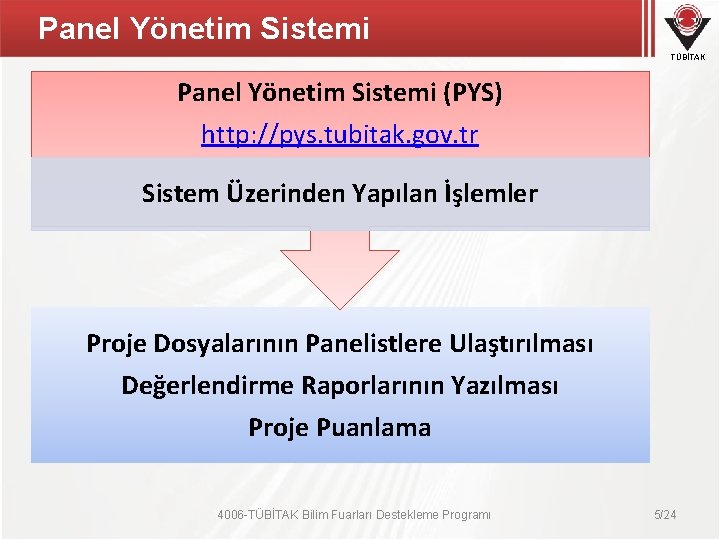 Panel Yönetim Sistemi

TÜBİTAK

Panel Yönetim Sistemi (PYS)

http://pys.tubitak.gov.tr

Sistem Üzerinden Yapılan İşlemler

Proje Dosyalarının Panelistlere Ulaştırılması

Değerlendirme Raporlarının Yazılması

Proje Puanlama

4006-TÜBİTAK Bilim Fuarları Destekleme Programı

5/24